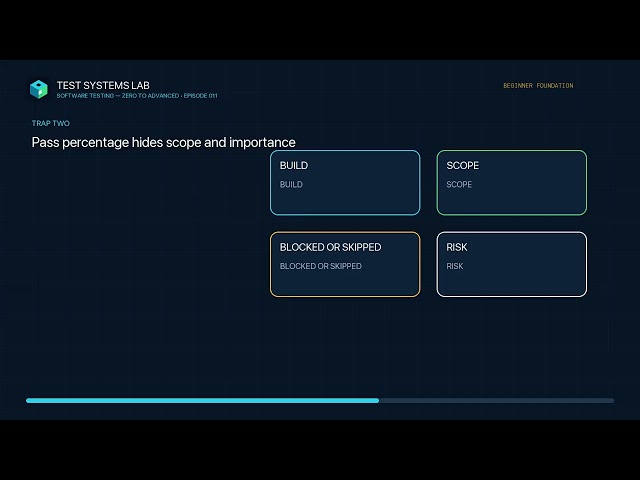 TEST SYSTEMS LAB
SOFTWARE TESTING — ZERO TO ADVANCED · EPISODE 011

BEGINNER FOUNDATION

TRAP TWO

Pass percentage hides scope and importance

BUILD
BUILD

SCOPE
SCOPE

BLOCKED OR SKIPPED
BLOCKED OR SKIPPED

RISK
RISK